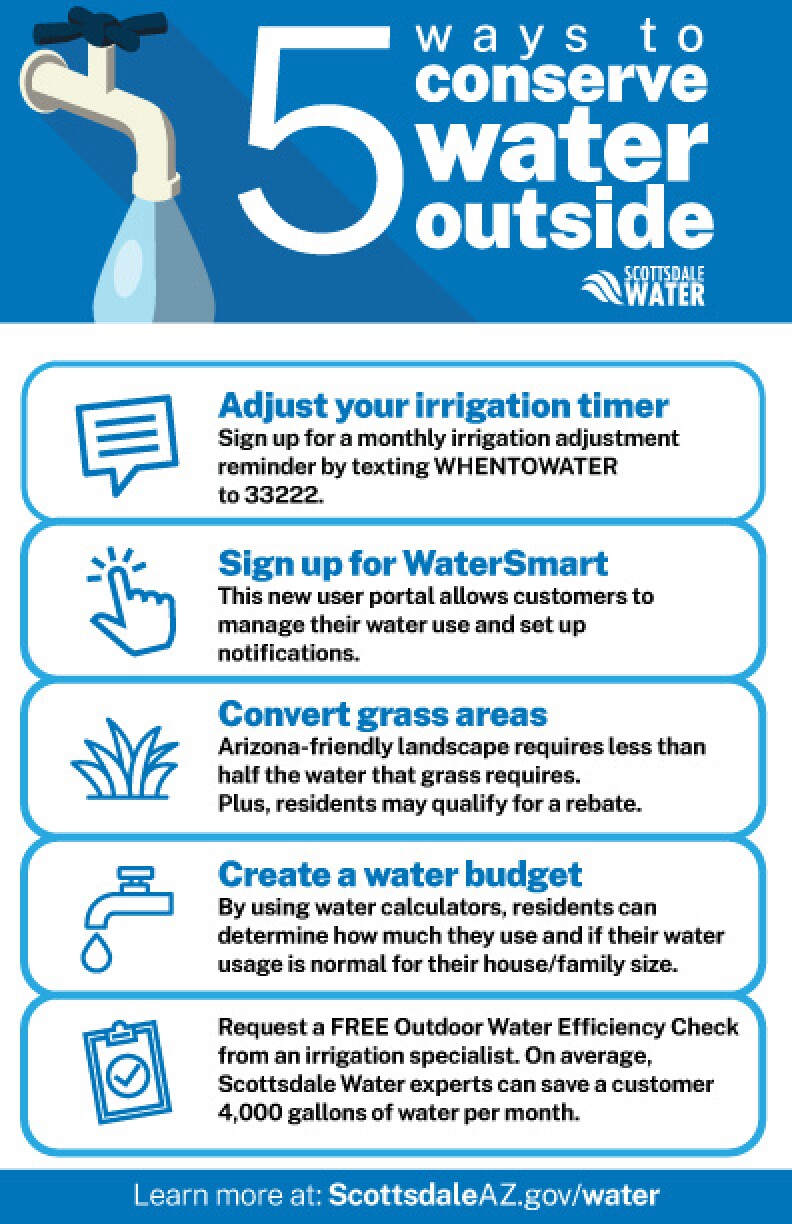 5 ways to conserve water outside

SCOTTSDALE WATER

Adjust your irrigation timer
Sign up for a monthly irrigation adjustment reminder by texting WHENTOWATER to 33222.

Sign up for WaterSmart
This new user portal allows customers to manage their water use and set up notifications.

Convert grass areas
Arizona-friendly landscape requires less than half the water that grass requires. Plus, residents may qualify for a rebate.

Create a water budget
By using water calculators, residents can determine how much they use and if their water usage is normal for their house/family size.

Request a FREE Outdoor Water Efficiency Check from an irrigation specialist. On average, Scottsdale Water experts can save a customer 4,000 gallons of water per month.

Learn more at: ScottsdaleAZ.gov/water